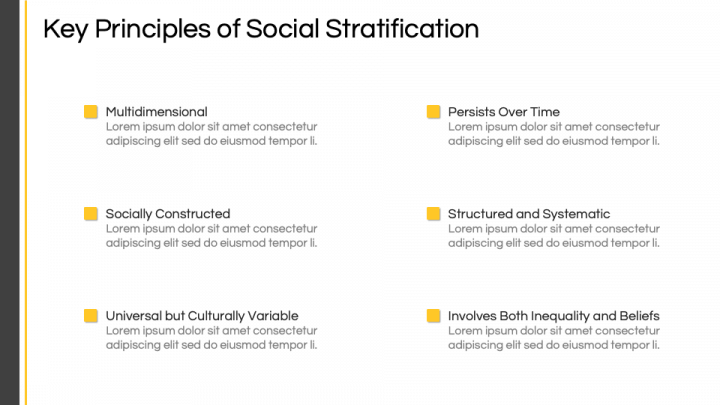 Key Principles of Social Stratification

Multidimensional
Lorem ipsum dolor sit amet consectetur adipiscing elit sed do eiusmod tempor li.

Socially Constructed
Lorem ipsum dolor sit amet consectetur adipiscing elit sed do eiusmod tempor li.

Universal but Culturally Variable
Lorem ipsum dolor sit amet consectetur adipiscing elit sed do eiusmod tempor li.

Persists Over Time
Lorem ipsum dolor sit amet consectetur adipiscing elit sed do eiusmod tempor li.

Structured and Systematic
Lorem ipsum dolor sit amet consectetur adipiscing elit sed do eiusmod tempor li.

Involves Both Inequality and Beliefs
Lorem ipsum dolor sit amet consectetur adipiscing elit sed do eiusmod tempor li.